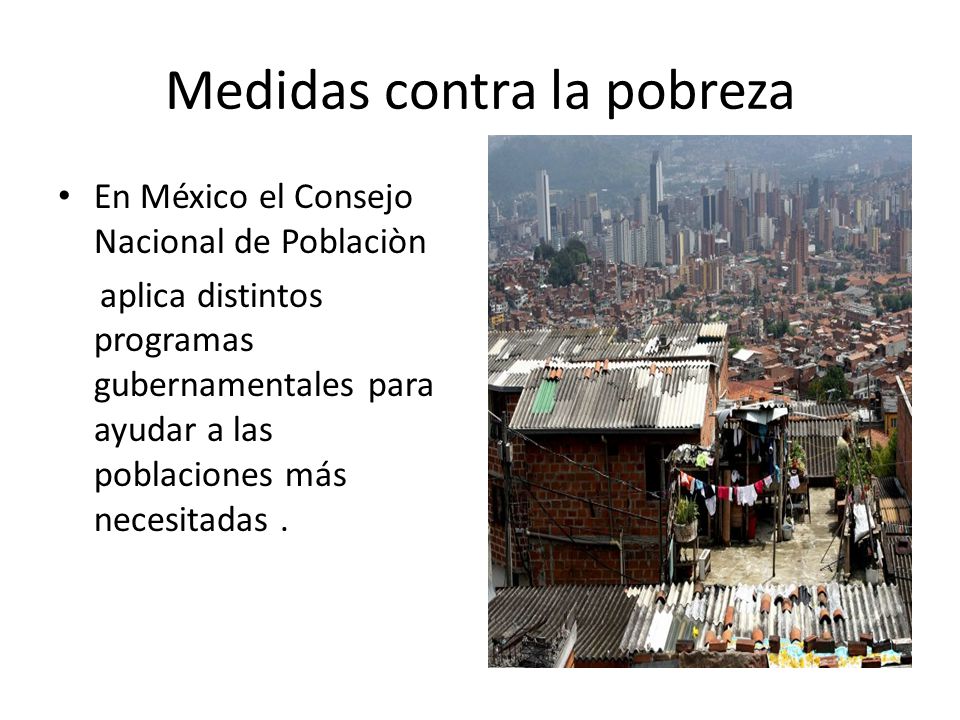 Medidas contra la pobreza

• En México el Consejo Nacional de Poblaciòn

aplica distintos programas gubernamentales para ayudar a las poblaciones más necesitadas .